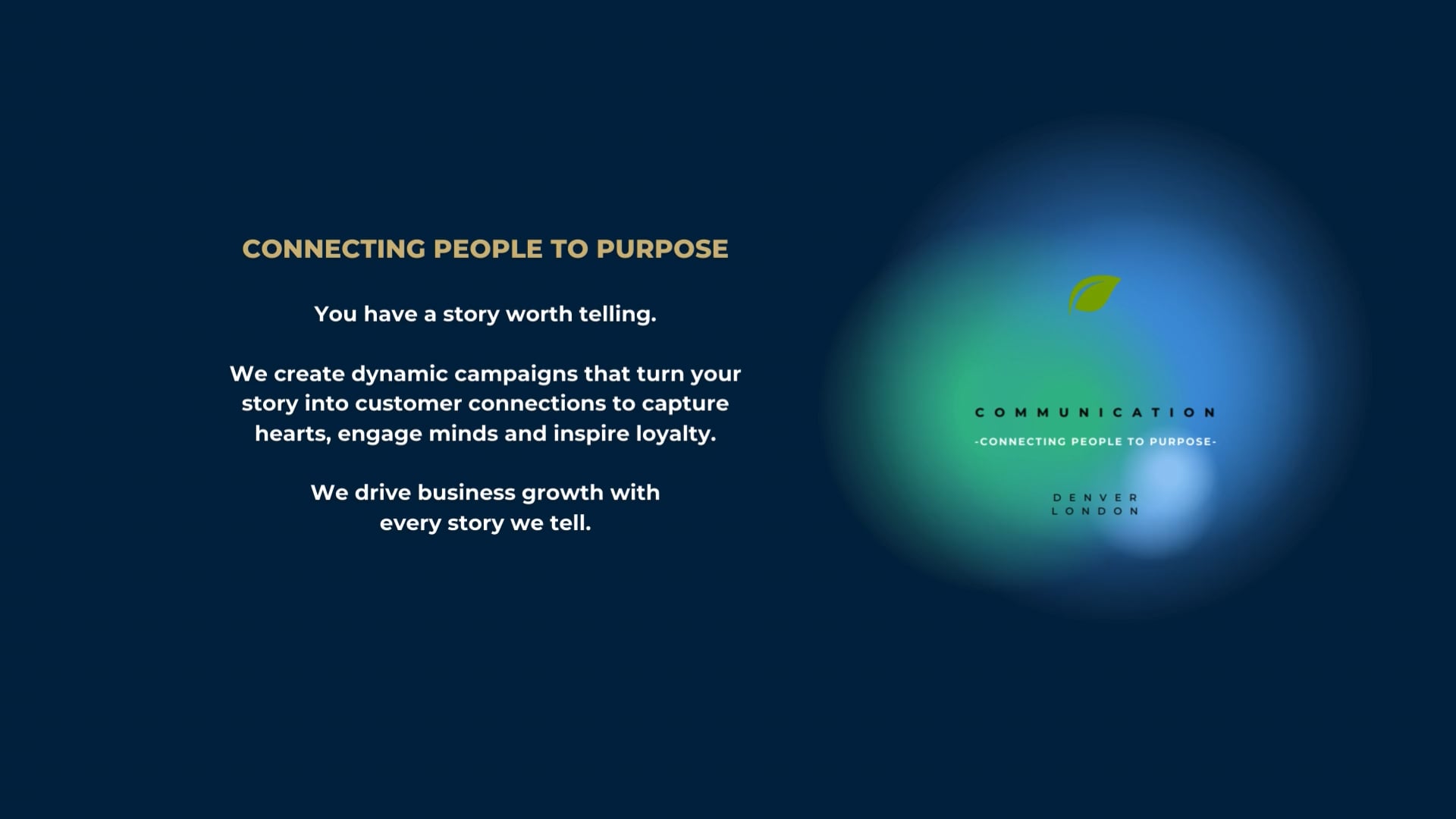 CONNECTING PEOPLE TO PURPOSE

You have a story worth telling.

We create dynamic campaigns that turn your story into customer connections to capture hearts, engage minds and inspire loyalty.

We drive business growth with every story we tell.

COMMUNICATION

-CONNECTING PEOPLE TO PURPOSE-

DENVER
LONDON